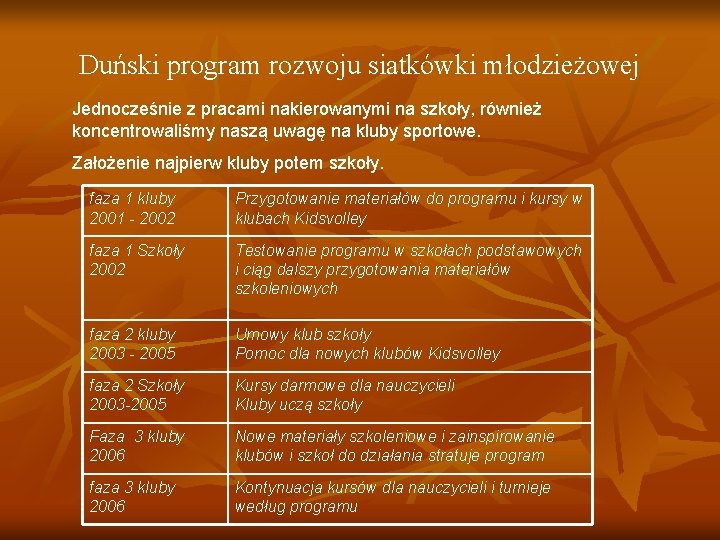 Duński program rozwoju siatkówki młodzieżowej

Jednocześnie z pracami nakierowanymi na szkoły, również koncentrowaliśmy naszą uwagę na kluby sportowe.

Założenie najpierw kluby potem szkoły.

| | |
|---|---|
| faza 1 kluby 2001 - 2002 | Przygotowanie materiałów do programu i kursy w klubach Kidsvolley |
| faza 1 Szkoły 2002 | Testowanie programu w szkołach podstawowych i ciąg dalszy przygotowania materiałów szkoleniowych |
| faza 2 kluby 2003 - 2005 | Umowy klub szkoły Pomoc dla nowych klubów Kidsvolley |
| faza 2 Szkoły 2003-2005 | Kursy darmowe dla nauczycieli Kluby uczą szkoły |
| Faza 3 kluby 2006 | Nowe materiały szkoleniowe i zainspirowanie klubów i szkół do działania stratuje program |
| faza 3 kluby 2006 | Kontynuacja kursów dla nauczycieli i turnieje według programu |